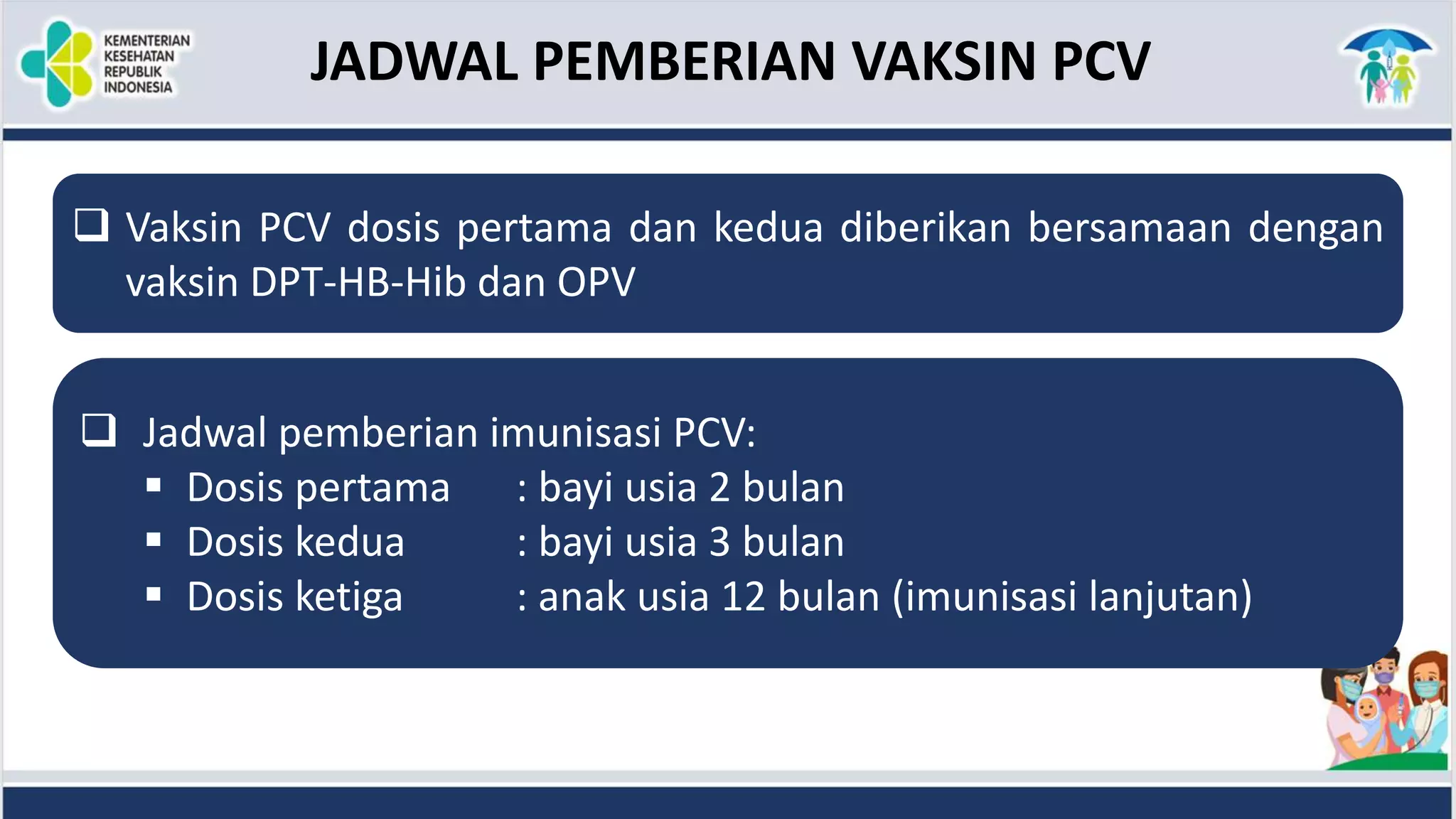 KEMENTERIAN KESEHATAN REPUBLIK INDONESIA

JADWAL PEMBERIAN VAKSIN PCV

❑ Vaksin PCV dosis pertama dan kedua diberikan bersamaan dengan vaksin DPT-HB-Hib dan OPV

❑ Jadwal pemberian imunisasi PCV:
▪ Dosis pertama : bayi usia 2 bulan
▪ Dosis kedua : bayi usia 3 bulan
▪ Dosis ketiga : anak usia 12 bulan (imunisasi lanjutan)